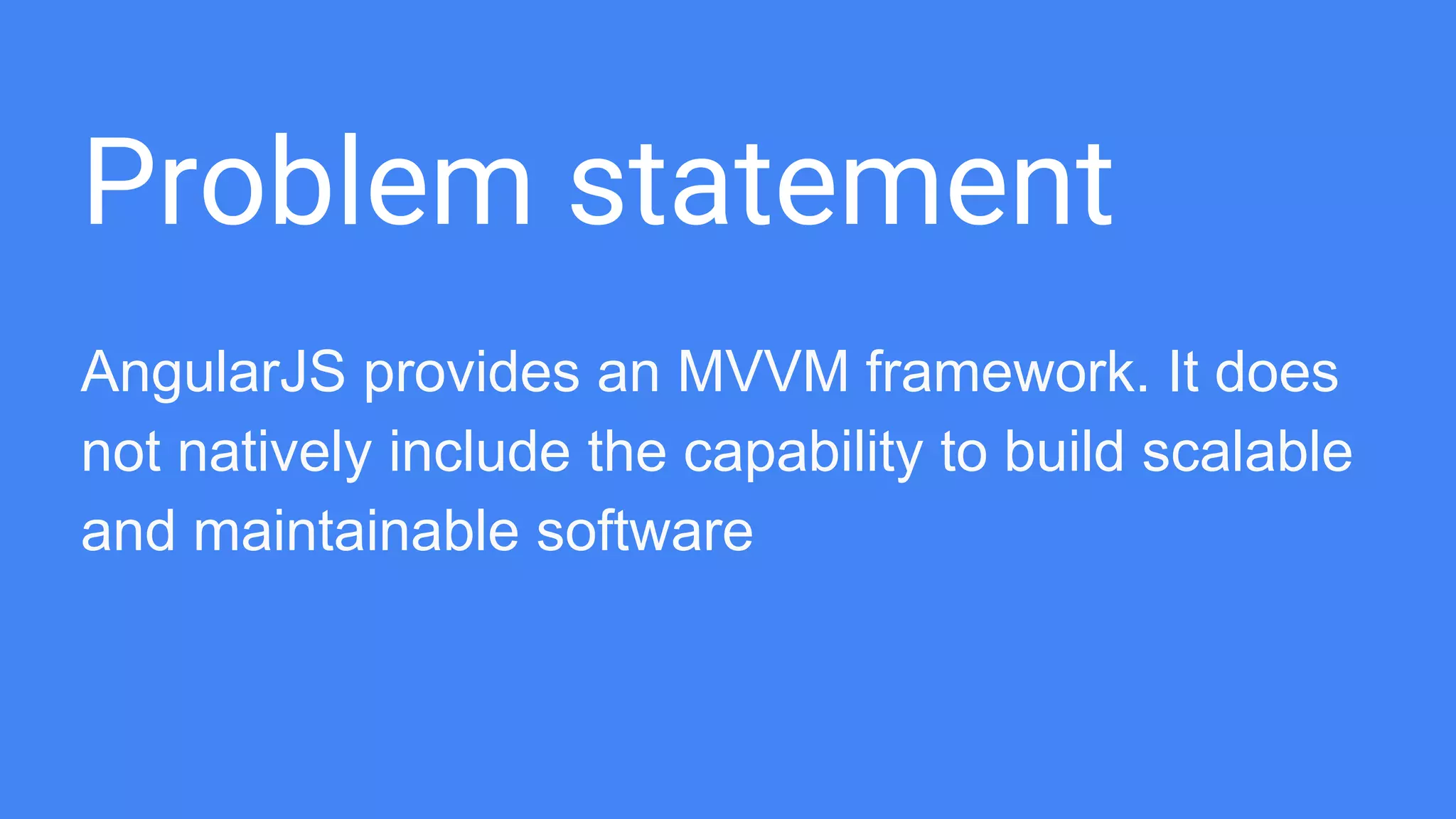 Problem statement

AngularJS provides an MVVM framework. It does not natively include the capability to build scalable and maintainable software